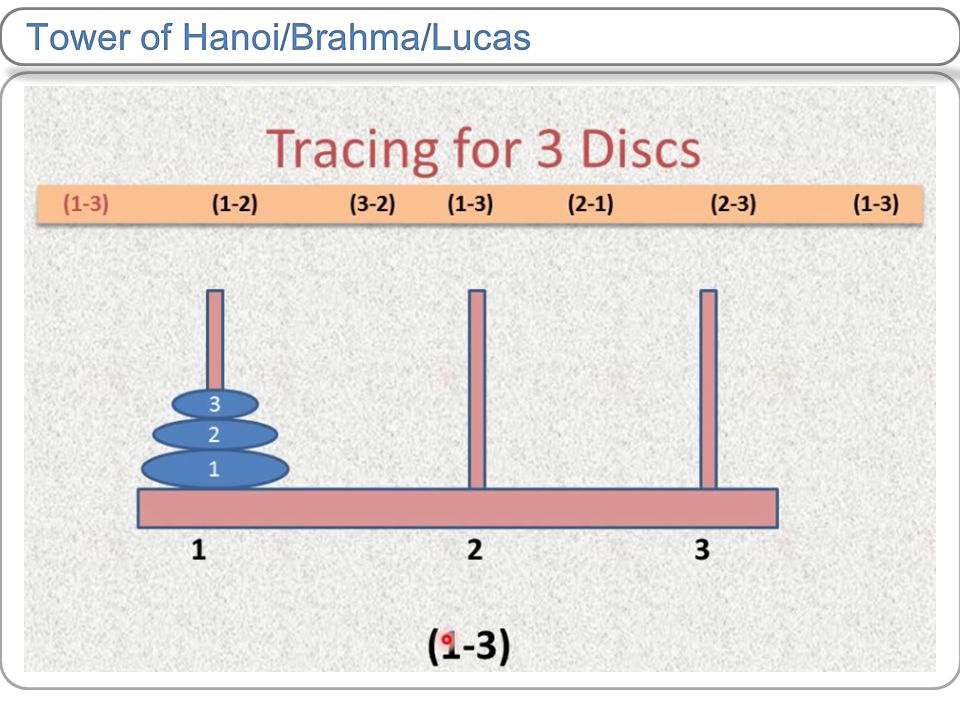 Tower of Hanoi/Brahma/Lucas

Tracing for 3 Discs

(1-3) (1-2) (3-2) (1-3) (2-1) (2-3) (1-3)

3
2
1

1 2 3

(1-3)